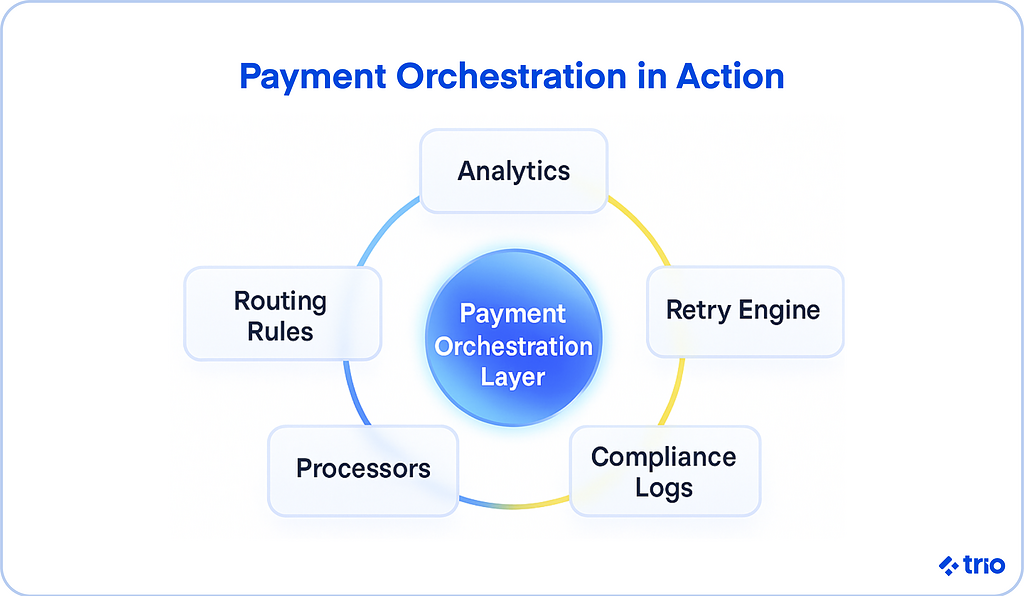 Payment Orchestration in Action

Analytics

Routing Rules

Payment Orchestration Layer

Retry Engine

Processors

Compliance Logs

trio